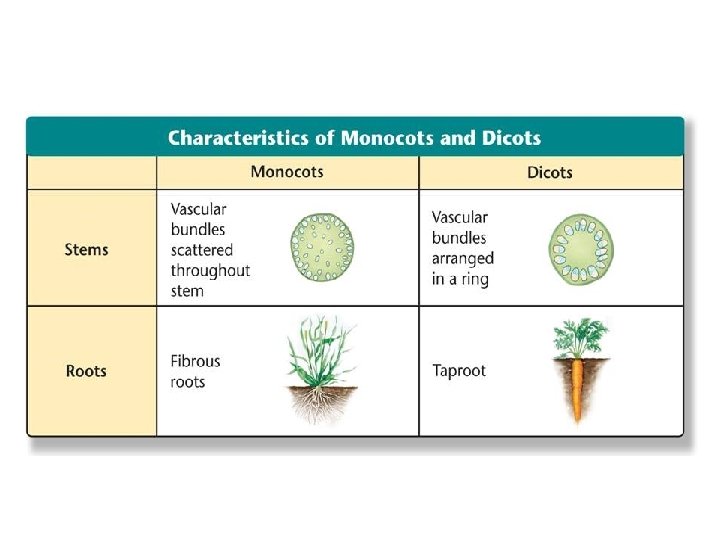 Characteristics of Monocots and Dicots

| | Monocots | Dicots |
|---|---|---|
| Stems | Vascular bundles scattered throughout stem | Vascular bundles arranged in a ring |
| Roots | Fibrous roots | Taproot |